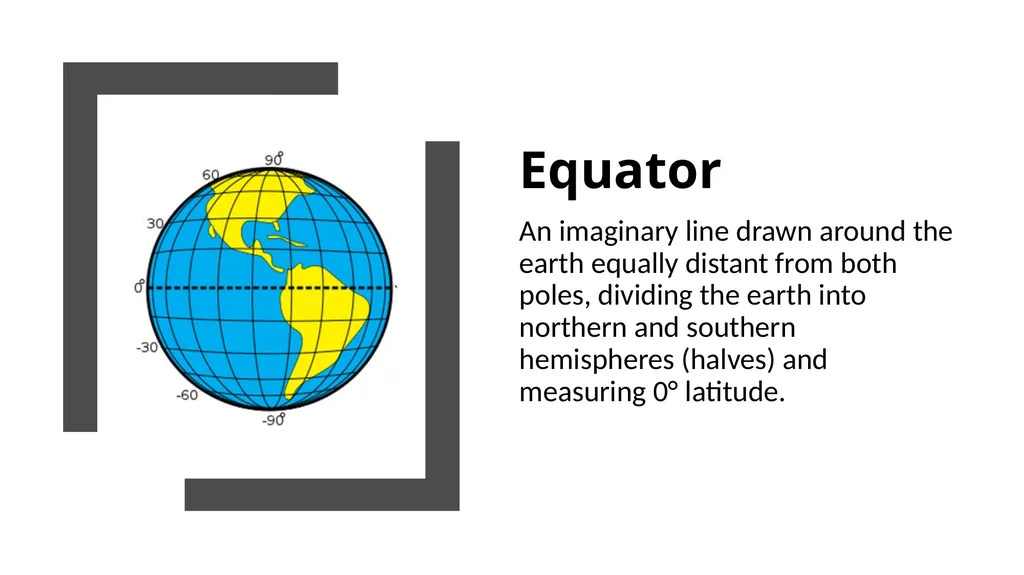 90°
60
30
0°
-30
-60
-90°

Equator

An imaginary line drawn around the earth equally distant from both poles, dividing the earth into northern and southern hemispheres (halves) and measuring 0° latitude.